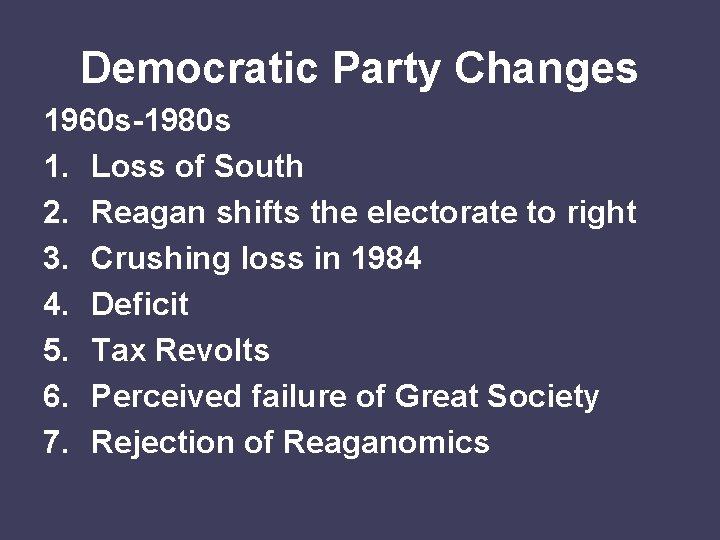 Democratic Party Changes

1960s-1980s

1. Loss of South
2. Reagan shifts the electorate to right
3. Crushing loss in 1984
4. Deficit
5. Tax Revolts
6. Perceived failure of Great Society
7. Rejection of Reaganomics